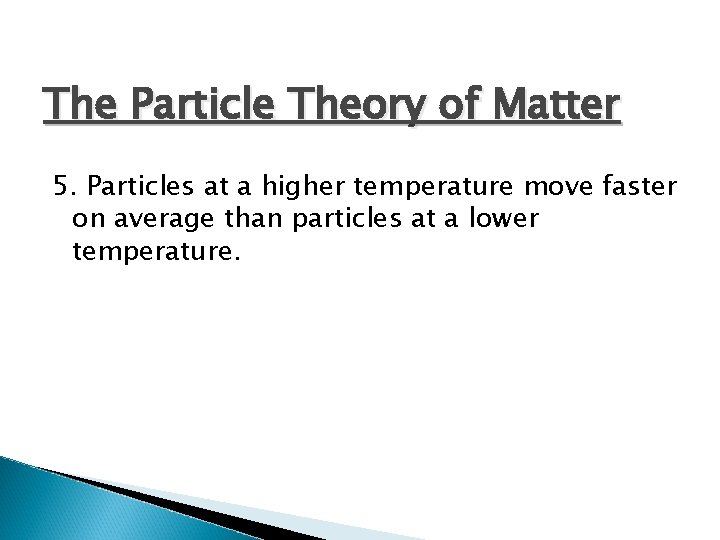 The Particle Theory of Matter

5. Particles at a higher temperature move faster on average than particles at a lower temperature.